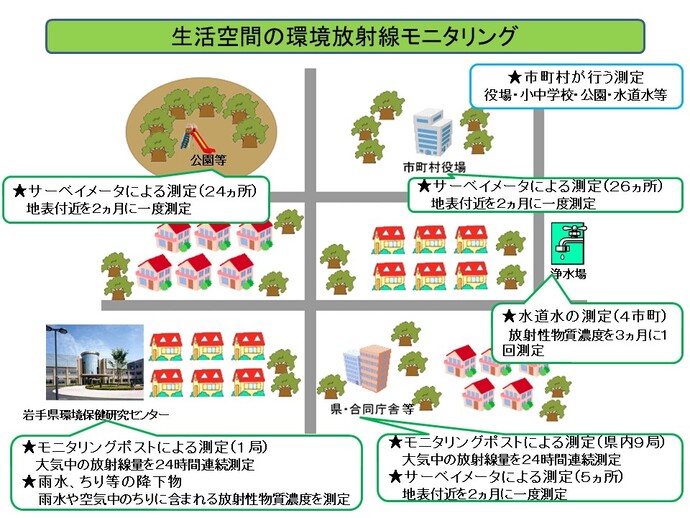 生活空間の環境放射線モニタリング

★市町村が行う測定
役場・小中学校・公園・水道水等

公園等

市町村役場

★サーベイメータによる測定(24ヵ所)
地表付近を2ヵ月に一度測定

★サーベイメータによる測定(26ヵ所)
地表付近を2ヵ月に一度測定

浄水場

★水道水の測定(4市町)
放射性物質濃度を3ヵ月に1回測定

岩手県環境保健研究センター

県・合同庁舎等

★モニタリングポストによる測定(1局)
大気中の放射線量を24時間連続測定
★雨水、ちり等の降下物
雨水や空気中のちりに含まれる放射性物質濃度を測定

★モニタリングポストによる測定(県内9局)
大気中の放射線量を24時間連続測定
★サーベイメータによる測定(5ヵ所)
地表付近を2ヵ月に一度測定